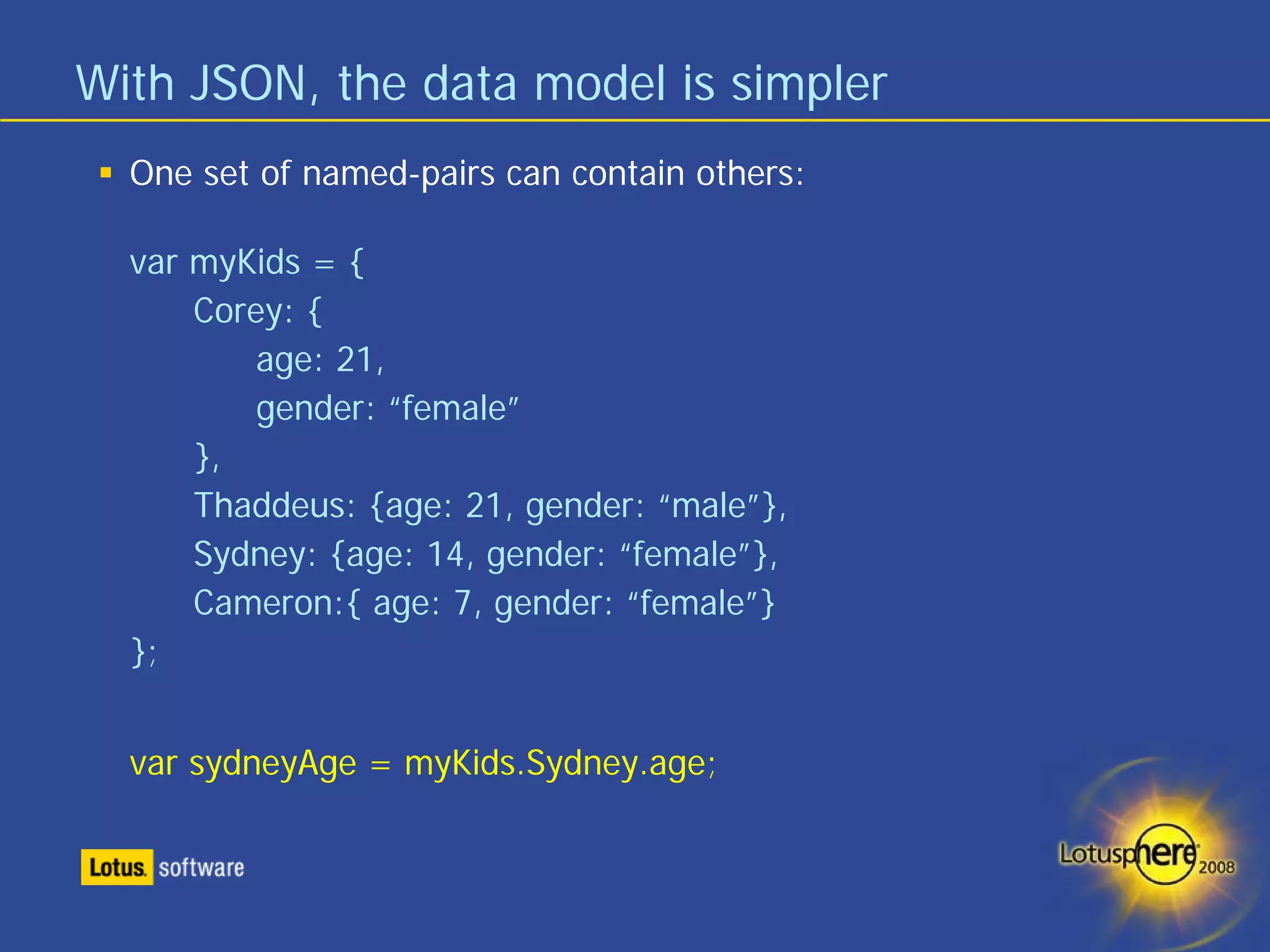 With JSON, the data model is simpler

▪ One set of named-pairs can contain others:

var myKids = {
Corey: {
age: 21,
gender: “female”
},
Thaddeus: {age: 21, gender: “male”},
Sydney: {age: 14, gender: “female”},
Cameron:{ age: 7, gender: “female”}
};

var sydneyAge = myKids.Sydney.age;

Lotus. software

Lotusphere 2008